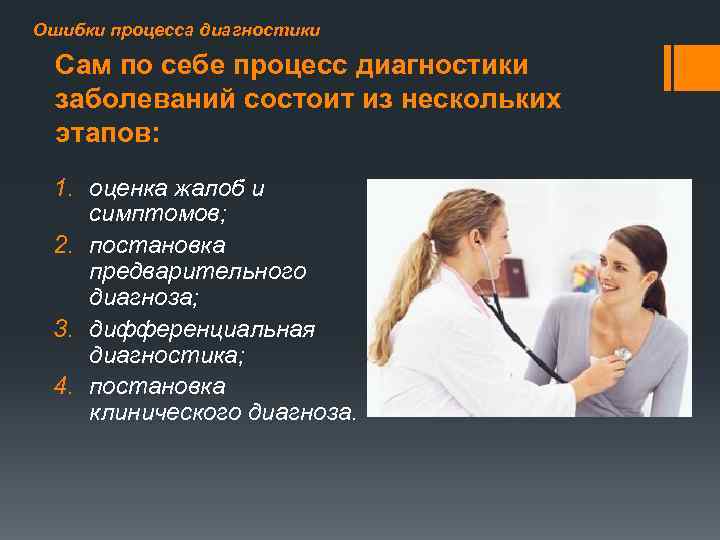 Ошибки процесса диагностики

Сам по себе процесс диагностики заболеваний состоит из нескольких этапов:

1. оценка жалоб и симптомов;
2. постановка предварительного диагноза;
3. дифференциальная диагностика;
4. постановка клинического диагноза.